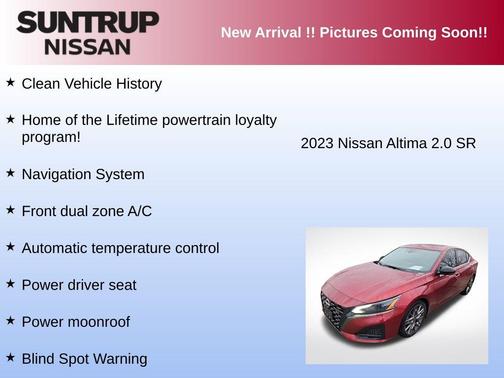 SUNTRUP
NISSAN

New Arrival !! Pictures Coming Soon!!

★ Clean Vehicle History

★ Home of the Lifetime powertrain loyalty program!

★ Navigation System

★ Front dual zone A/C

★ Automatic temperature control

★ Power driver seat

★ Power moonroof

★ Blind Spot Warning

2023 Nissan Altima 2.0 SR